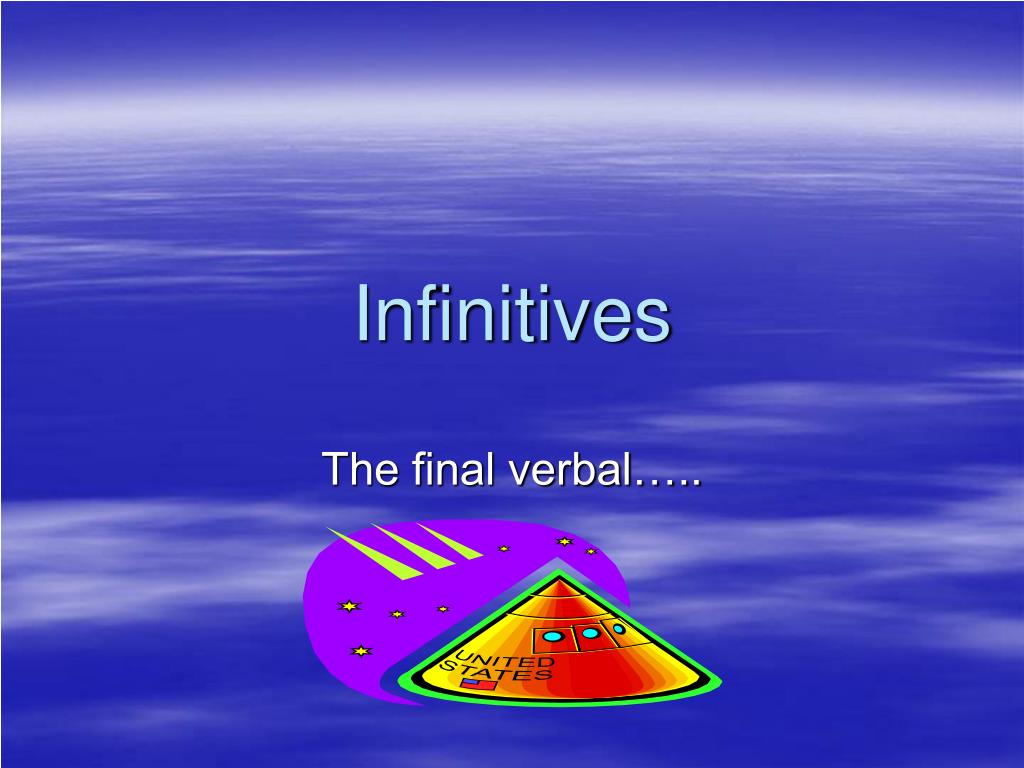 Infinitives

The final verbal…..

UNITED STATES